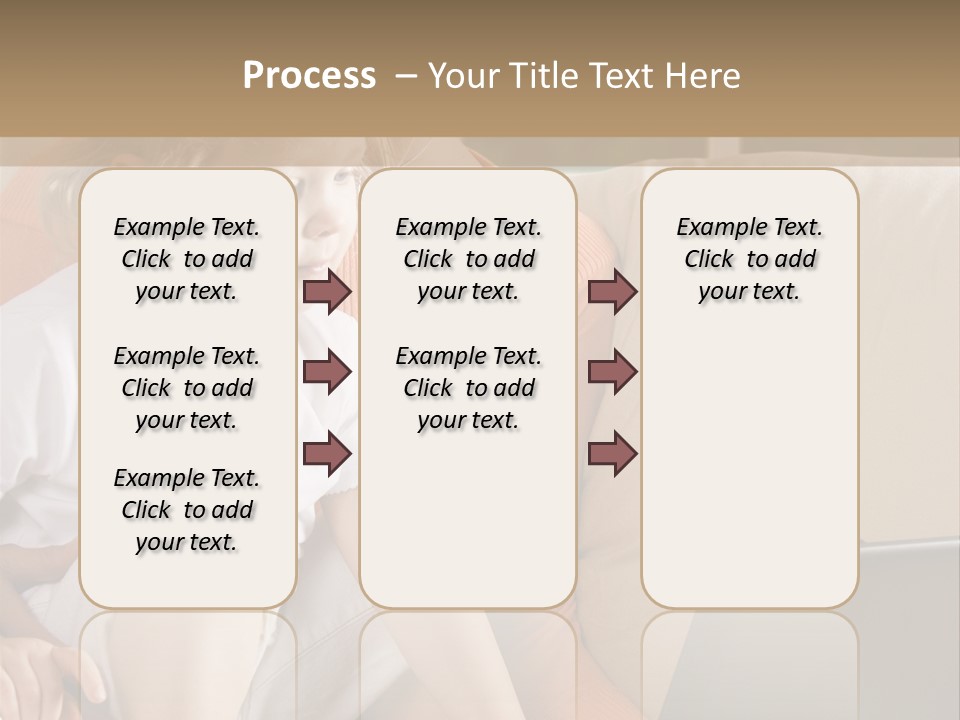 Process – Your Title Text Here

Example Text. Click to add your text.

Example Text. Click to add your text.

Example Text. Click to add your text.

Example Text. Click to add your text.

Example Text. Click to add your text.

Example Text. Click to add your text.